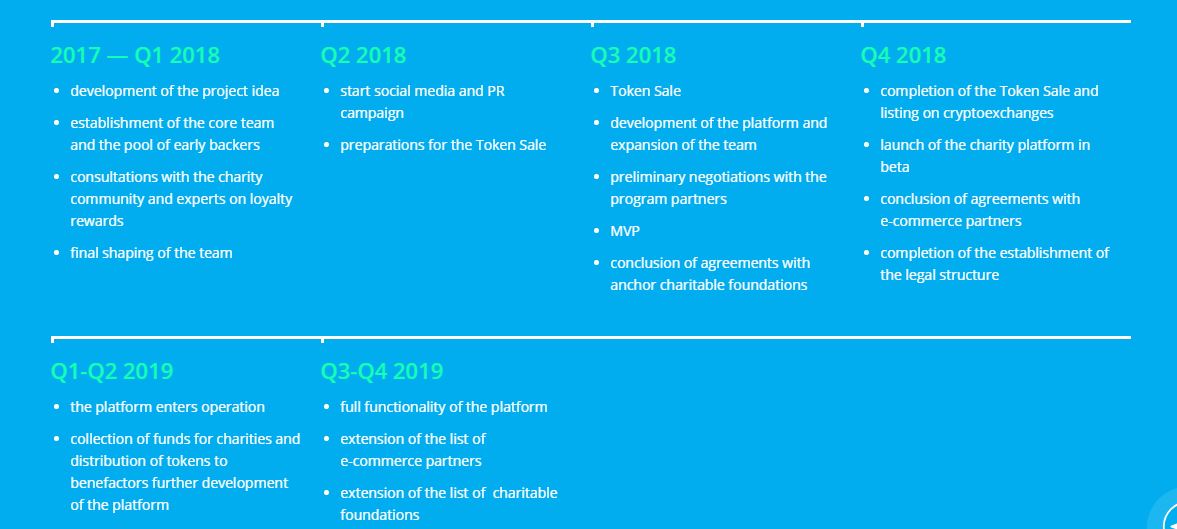 2017 — Q1 2018

- development of the project idea
- establishment of the core team and the pool of early backers
- consultations with the charity community and experts on loyalty rewards
- final shaping of the team

Q2 2018

- start social media and PR campaign
- preparations for the Token Sale

Q3 2018

- Token Sale
- development of the platform and expansion of the team
- preliminary negotiations with the program partners
- MVP
- conclusion of agreements with anchor charitable foundations

Q4 2018

- completion of the Token Sale and listing on cryptoexchanges
- launch of the charity platform in beta
- conclusion of agreements with e-commerce partners
- completion of the establishment of the legal structure

Q1-Q2 2019

- the platform enters operation
- collection of funds for charities and distribution of tokens to benefactors further development of the platform

Q3-Q4 2019

- full functionality of the platform
- extension of the list of e-commerce partners
- extension of the list of charitable foundations